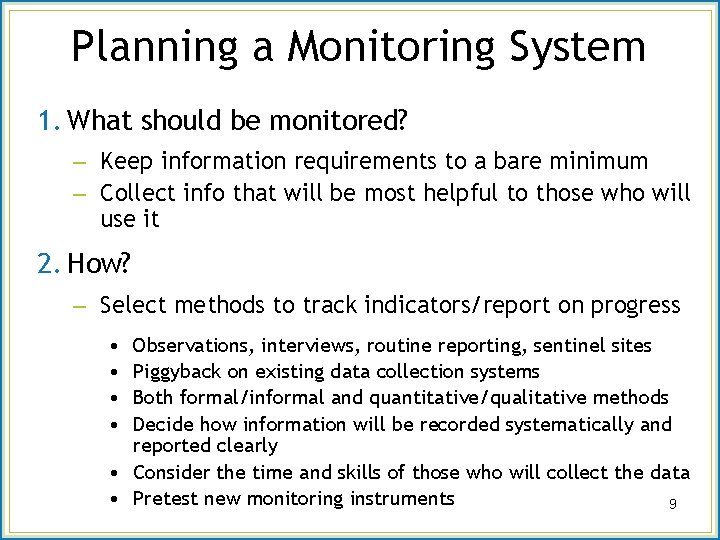 Planning a Monitoring System

1. What should be monitored?

– Keep information requirements to a bare minimum
– Collect info that will be most helpful to those who will use it

2. How?

– Select methods to track indicators/report on progress

• Observations, interviews, routine reporting, sentinel sites
• Piggyback on existing data collection systems
• Both formal/informal and quantitative/qualitative methods
• Decide how information will be recorded systematically and reported clearly
• Consider the time and skills of those who will collect the data
• Pretest new monitoring instruments

9